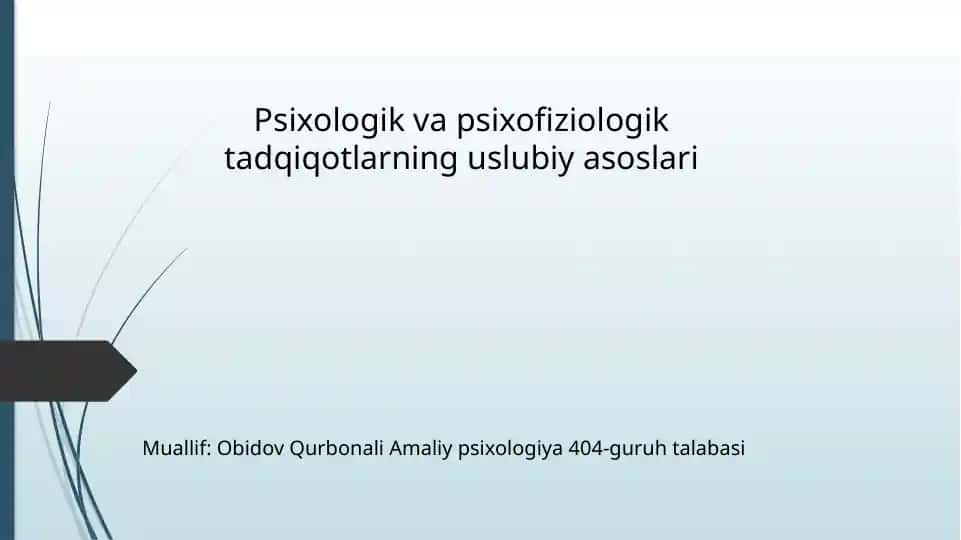 Psixologik va psixofiziologik tadqiqotlarning uslubiy asoslari

Muallif: Obidov Qurbonali Amaliy psixologiya 404-guruh talabasi